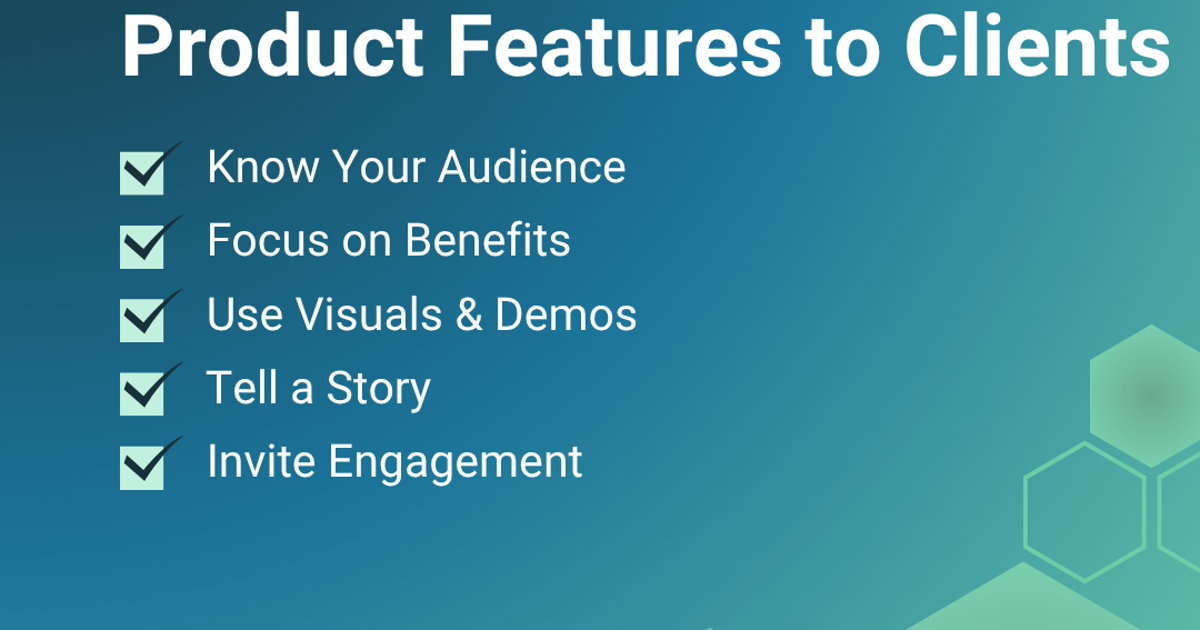 Product Features to Clients

Know Your Audience
Focus on Benefits
Use Visuals & Demos
Tell a Story
Invite Engagement